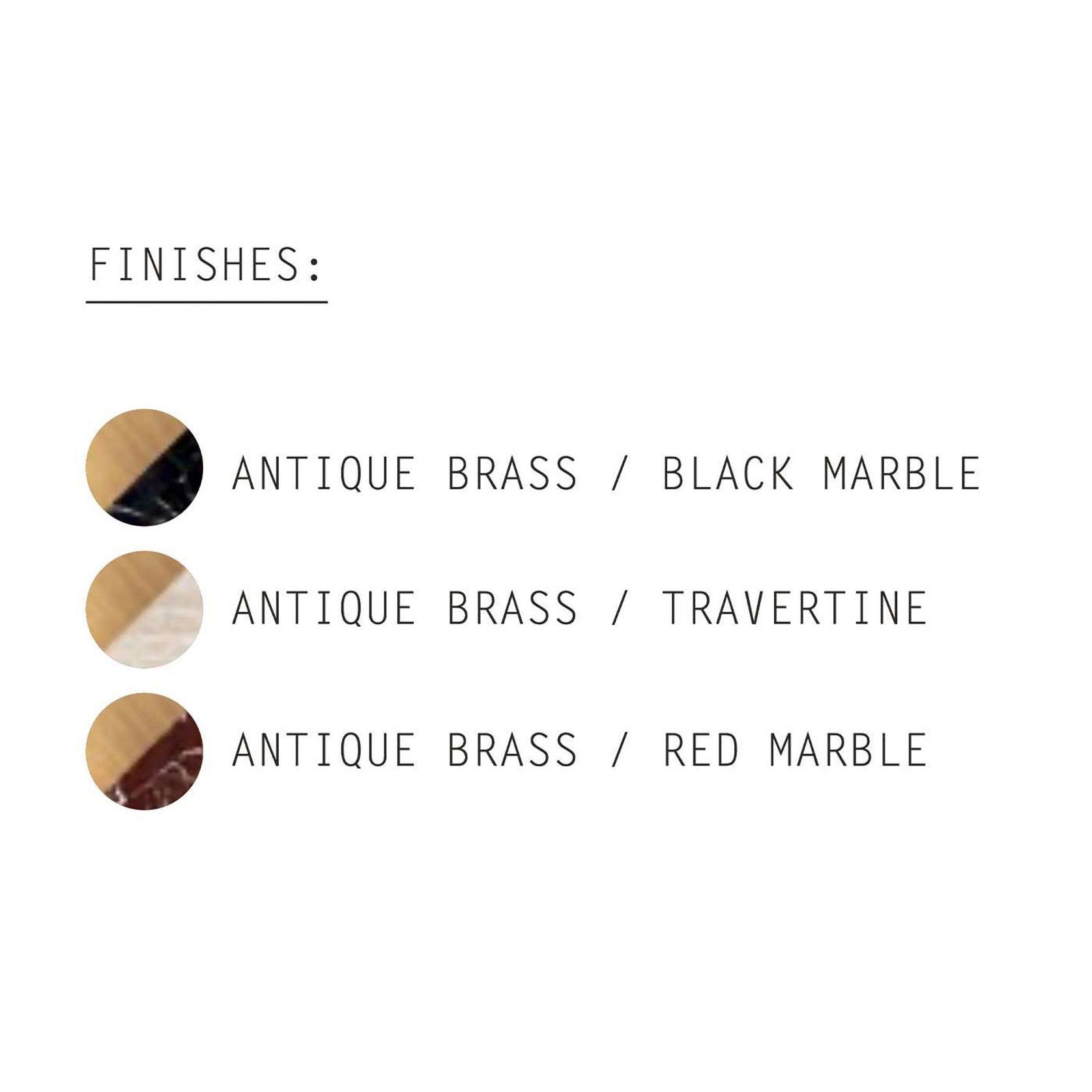 FINISHES:

ANTIQUE BRASS / BLACK MARBLE

ANTIQUE BRASS / TRAVERTINE

ANTIQUE BRASS / RED MARBLE